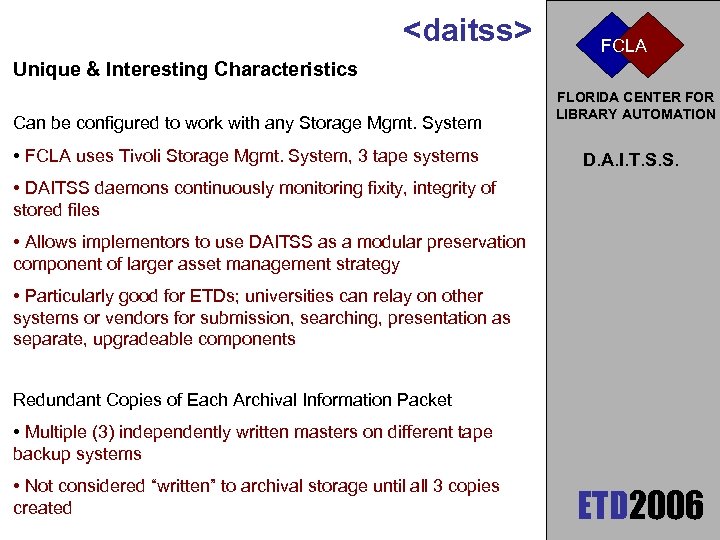 <daitss>

Unique & Interesting Characteristics

Can be configured to work with any Storage Mgmt. System

• FCLA uses Tivoli Storage Mgmt. System, 3 tape systems

• DAITSS daemons continuously monitoring fixity, integrity of stored files

• Allows implementors to use DAITSS as a modular preservation component of larger asset management strategy

• Particularly good for ETDs; universities can relay on other systems or vendors for submission, searching, presentation as separate, upgradeable components

Redundant Copies of Each Archival Information Packet

• Multiple (3) independently written masters on different tape backup systems

• Not considered "written" to archival storage until all 3 copies created

FCLA

FLORIDA CENTER FOR LIBRARY AUTOMATION

D.A.I.T.S.S.

ETD2006